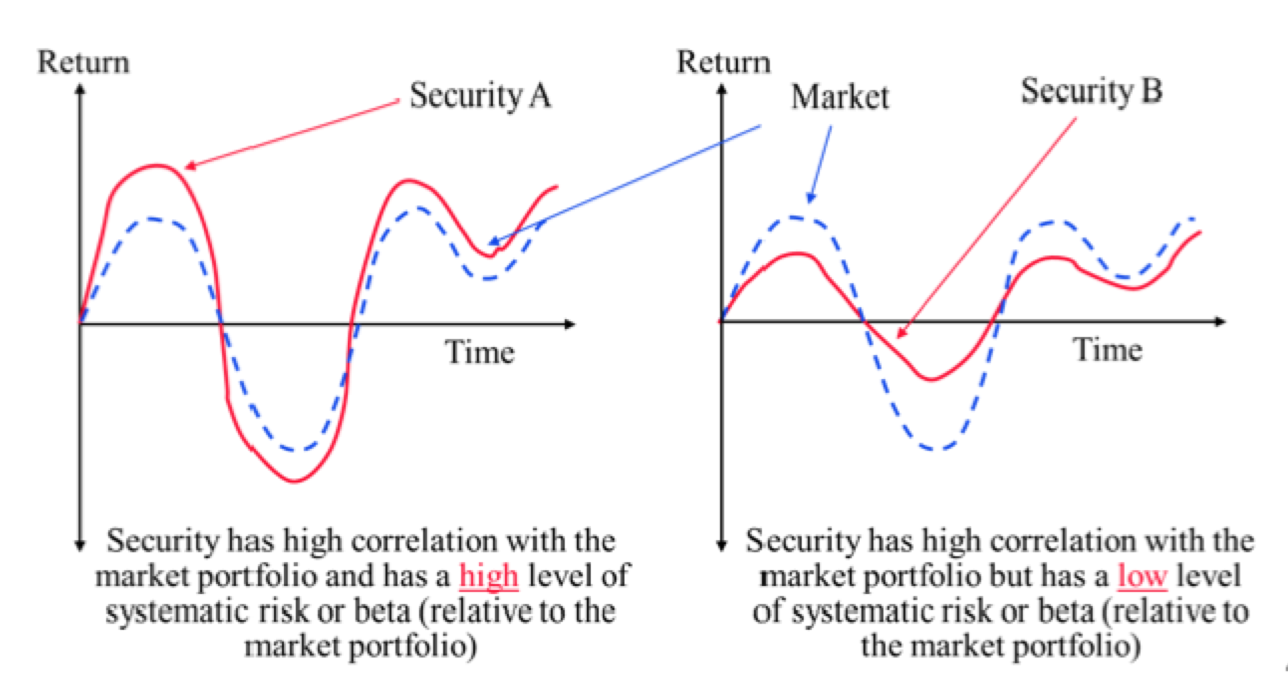 Return

Security A

Time

Security has high correlation with the market portfolio and has a high level of systematic risk or beta (relative to the market portfolio)

Return

Market

Security B

Time

Security has high correlation with the market portfolio but has a low level of systematic risk or beta (relative to the market portfolio)